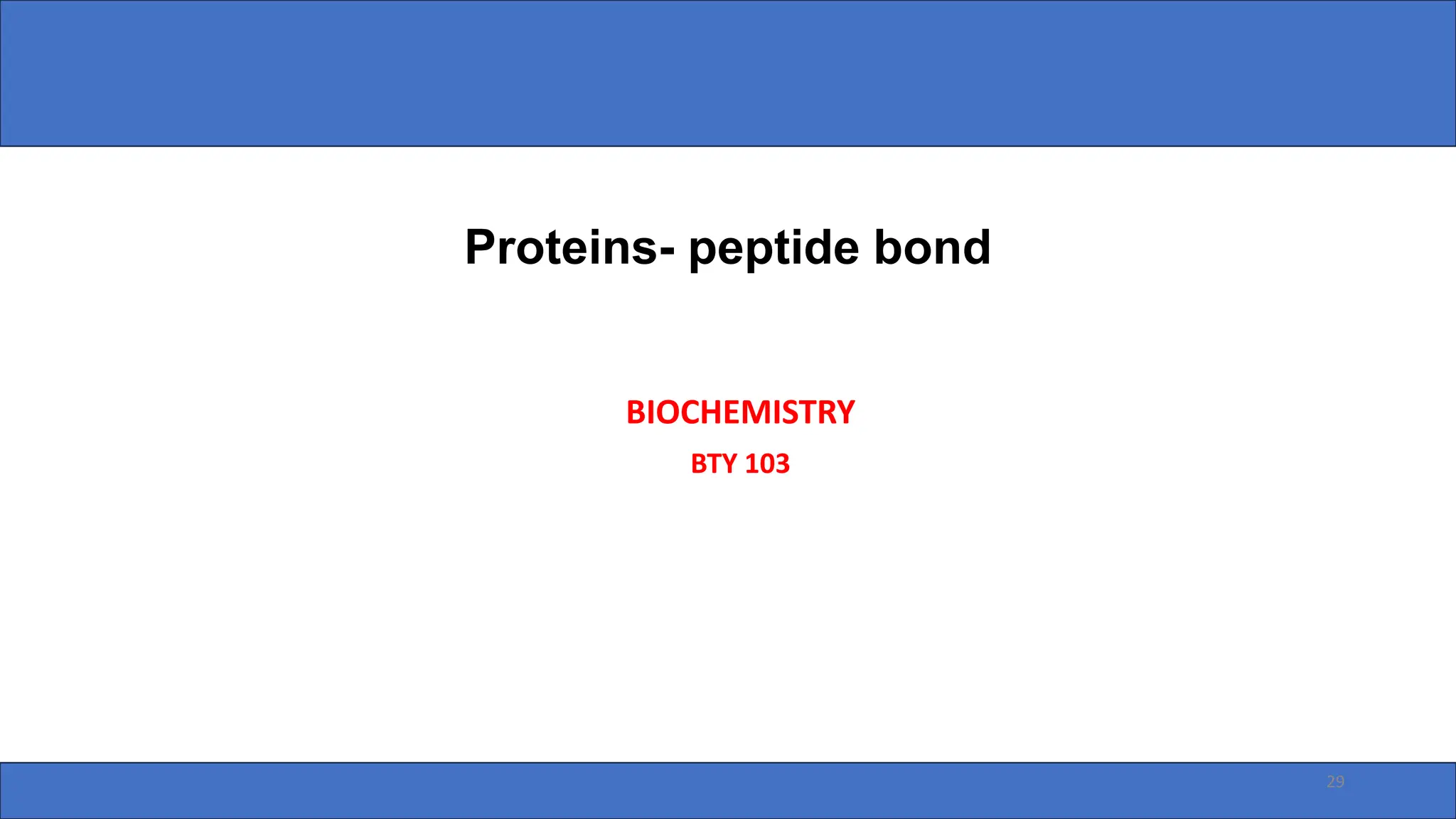 Proteins- peptide bond

BIOCHEMISTRY

BTY 103

29